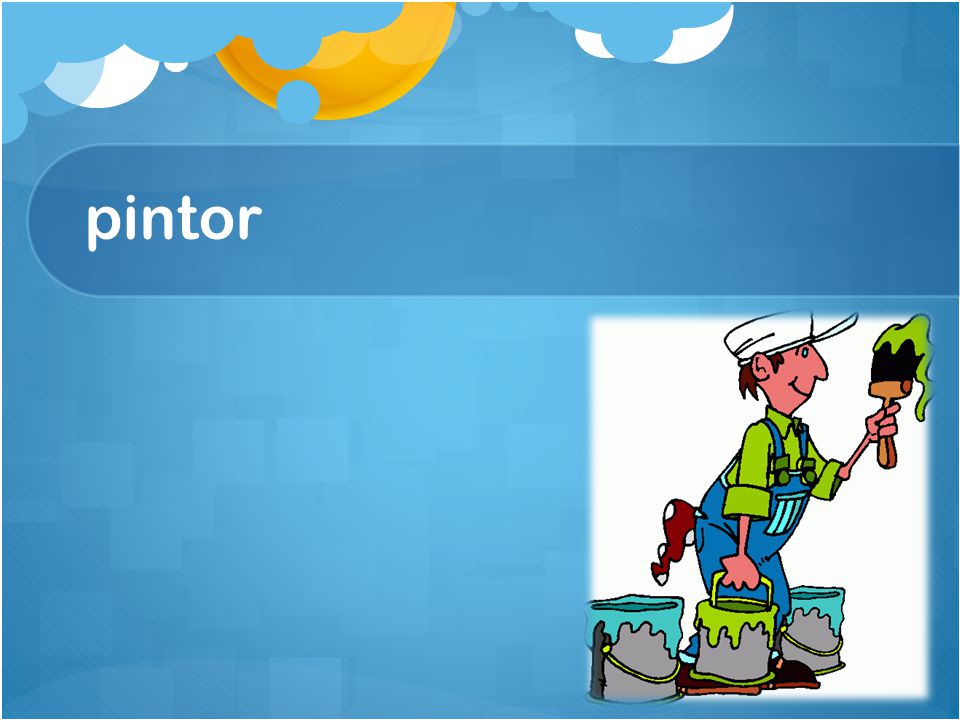 pintor